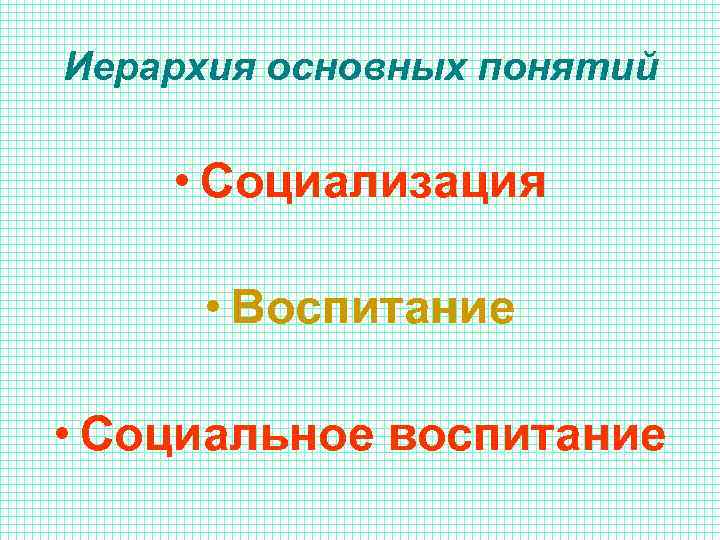 Иерархия основных понятий

• Социализация

• Воспитание

• Социальное воспитание